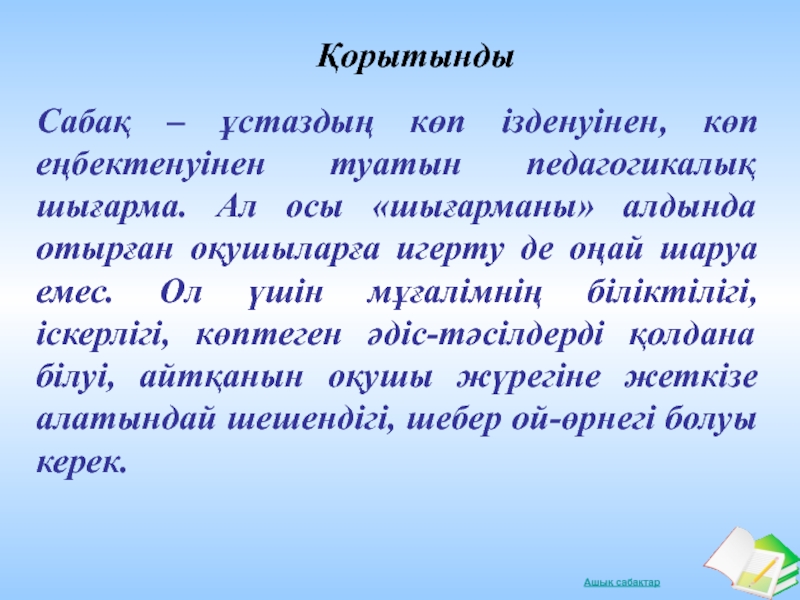 Қорытынды

Сабақ – ұстаздың көп ізденуінен, көп еңбектенуінен туатын педагогикалық шығарма. Ал осы «шығарманы» алдында отырған оқушыларға игерту де оңай шаруа емес. Ол үшін мұғалімнің біліктілігі, іскерлігі, көптеген әдіс-тәсілдерді қолдана білуі, айтқанын оқушы жүрегіне жеткізе алатындай шешендігі, шебер ой-өрнегі болуы керек.

Ашық сабақтар